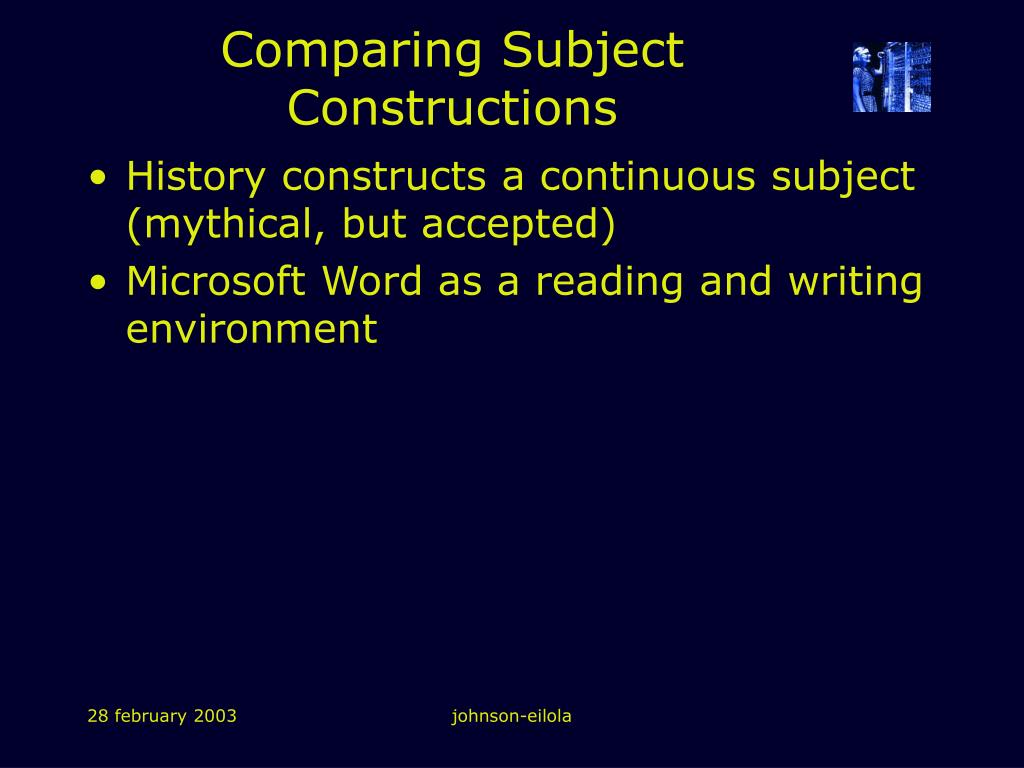 Comparing Subject Constructions

• History constructs a continuous subject (mythical, but accepted)
• Microsoft Word as a reading and writing environment

28 february 2003

johnson-eilola